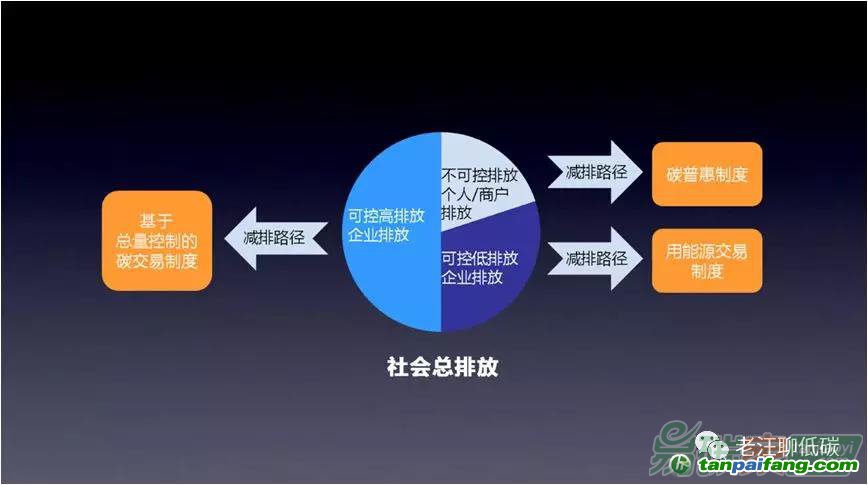 基于
总量控制的
碳交易制度

减排路径

可控高排放
企业排放

不可控排放
个人/商户
排放

可控低排放
企业排放

减排路径

碳普惠制度

减排路径

用能源交易
制度

社会总排放

老汪聊低碳

tanpaifang.com